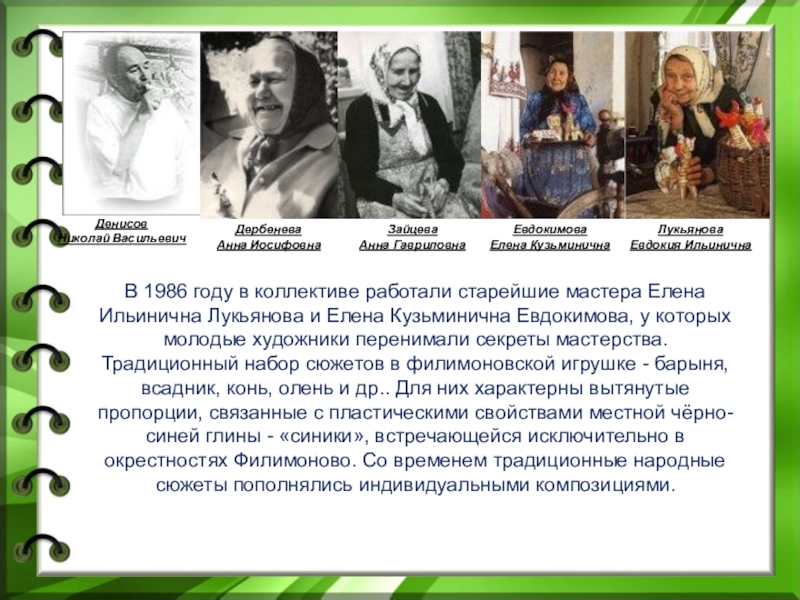 Денисов
Николай Васильевич

Дербенева
Анна Иосифовна

Зайцева
Анна Гавриловна

Евдокимова
Елена Кузьминична

Лукьянова
Евдокия Ильинична

В 1986 году в коллективе работали старейшие мастера Елена Ильинична Лукьянова и Елена Кузьминична Евдокимова, у которых молодые художники перенимали секреты мастерства. Традиционный набор сюжетов в филимоновской игрушке - барыня, всадник, конь, олень и др.. Для них характерны вытянутые пропорции, связанные с пластическими свойствами местной чёрно-синей глины - «синики», встречающейся исключительно в окрестностях Филимоново. Со временем традиционные народные сюжеты пополнялись индивидуальными композициями.